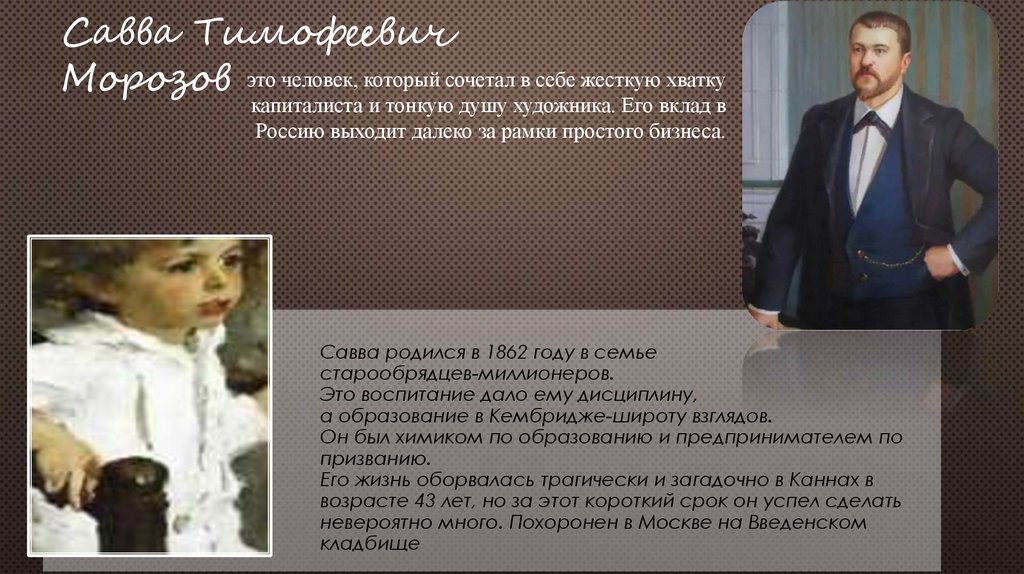 Савва Тимофеевич Морозов

это человек, который сочетал в себе жесткую хватку капиталиста и тонкую душу художника. Его вклад в Россию выходит далеко за рамки простого бизнеса.

Савва родился в 1862 году в семье старообрядцев-миллионеров.
Это воспитание дало ему дисциплину, а образование в Кембридже-широту взглядов.
Он был химиком по образованию и предпринимателем по призванию.
Его жизнь оборвалась трагически и загадочно в Каннах в возрасте 43 лет, но за этот короткий срок он успел сделать невероятно много. Похоронен в Москве на Введенском кладбище